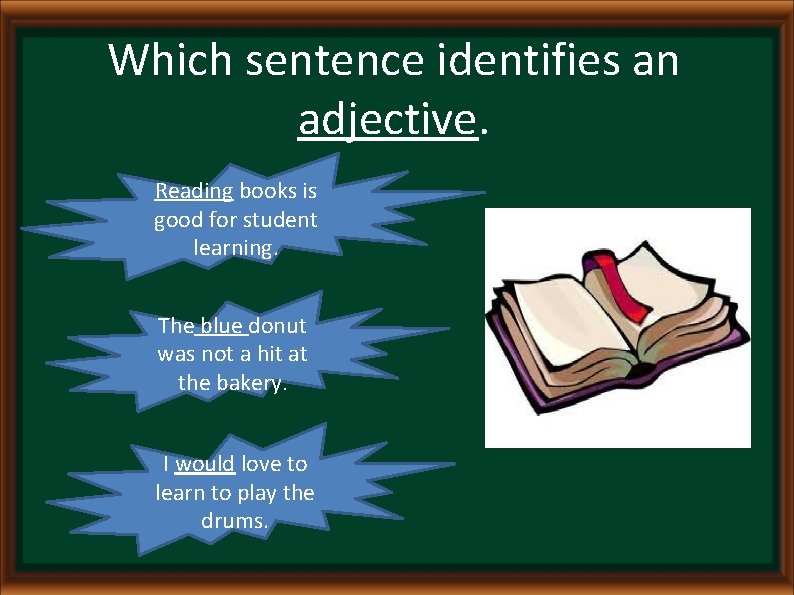 Which sentence identifies an adjective.

Reading books is good for student learning.

The blue donut was not a hit at the bakery.

I would love to learn to play the drums.